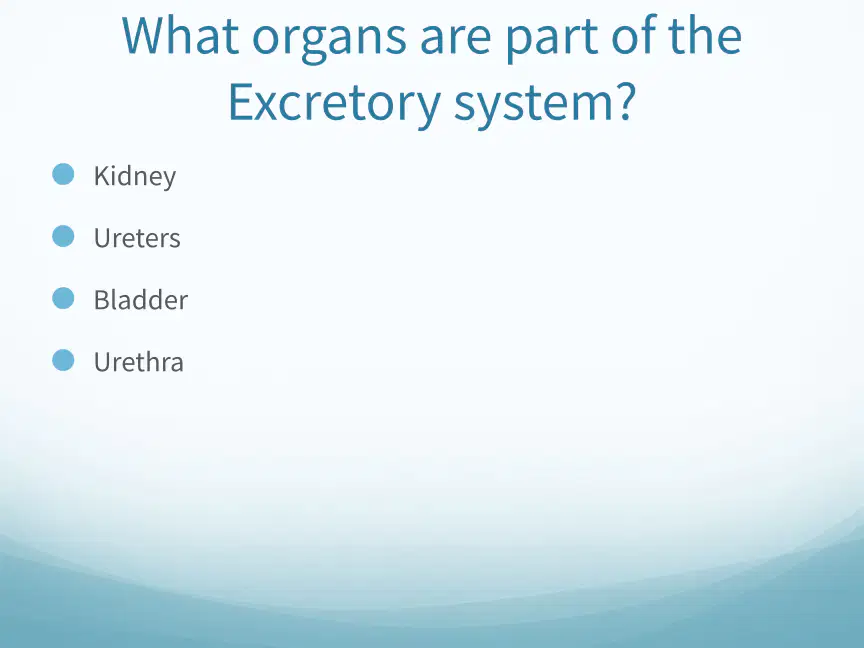 What organs are part of the Excretory system?

• Kidney
• Ureters
• Bladder
• Urethra